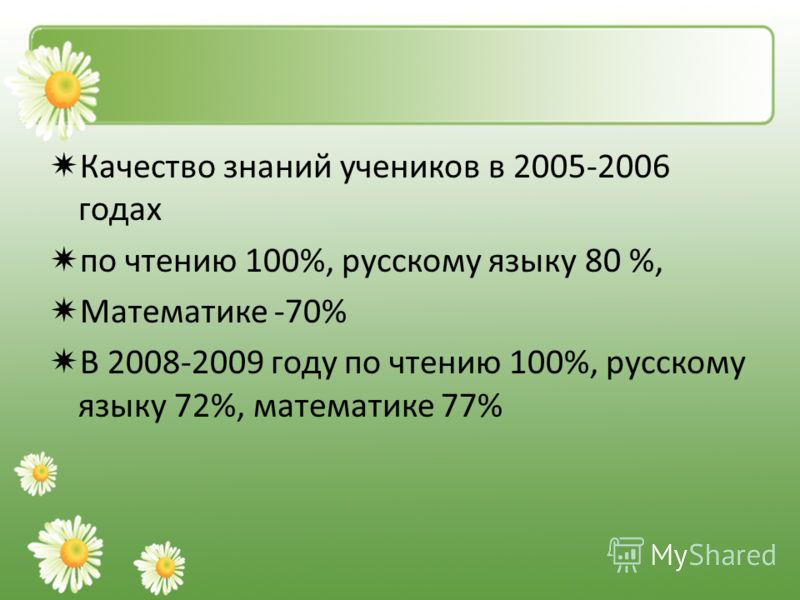 Качество знаний учеников в 2005-2006 годах

по чтению 100%, русскому языку 80 %,

Математике -70%

В 2008-2009 году по чтению 100%, русскому языку 72%, математике 77%

MyShared